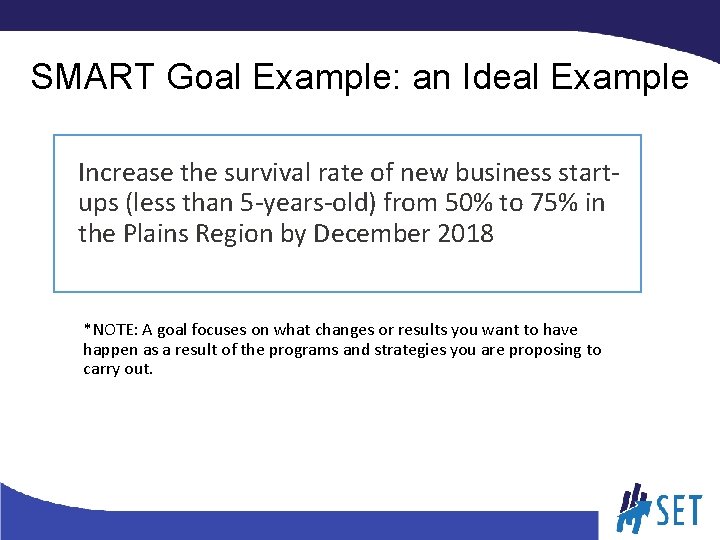 SMART Goal Example: an Ideal Example

Increase the survival rate of new business start-ups (less than 5-years-old) from 50% to 75% in the Plains Region by December 2018

*NOTE: A goal focuses on what changes or results you want to have happen as a result of the programs and strategies you are proposing to carry out.

SET